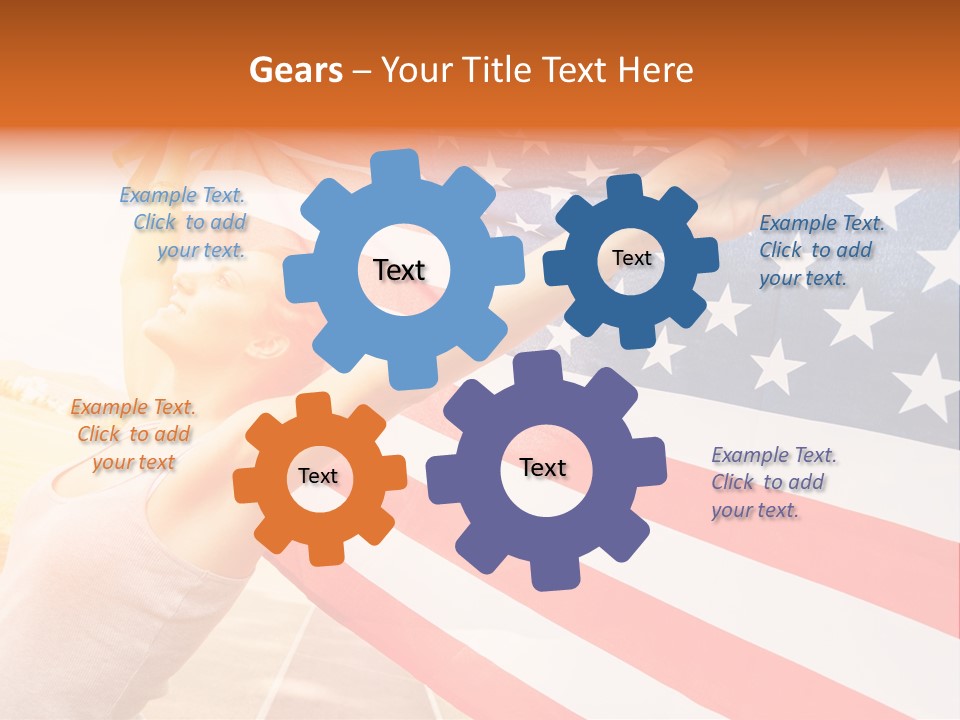 Gears – Your Title Text Here

Example Text. Click to add your text.

Text

Text

Example Text. Click to add your text.

Example Text. Click to add your text

Text

Text

Example Text. Click to add your text.